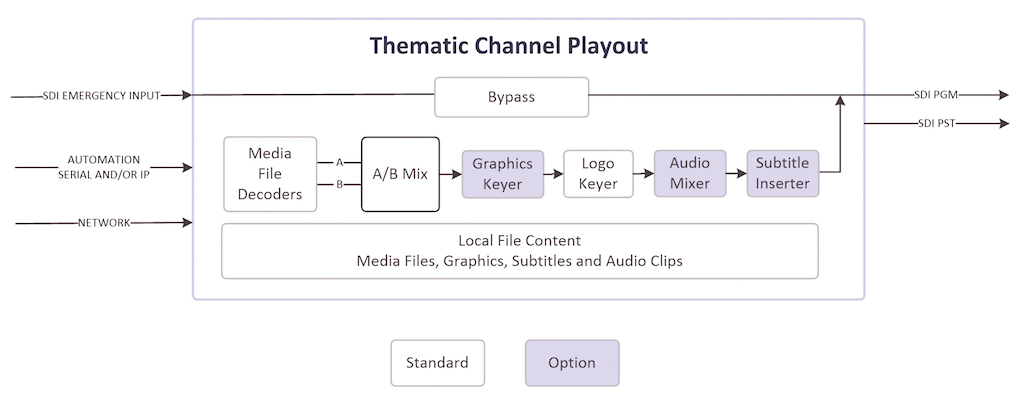 Thematic Channel Playout

SDI EMERGENCY INPUT

Bypass

SDI PGM

SDI PST

AUTOMATION SERIAL AND/OR IP

NETWORK

Media File Decoders

A

B

A/B Mix

Graphics Keyer

Logo Keyer

Audio Mixer

Subtitle Inserter

Local File Content
Media Files, Graphics, Subtitles and Audio Clips

Standard

Option